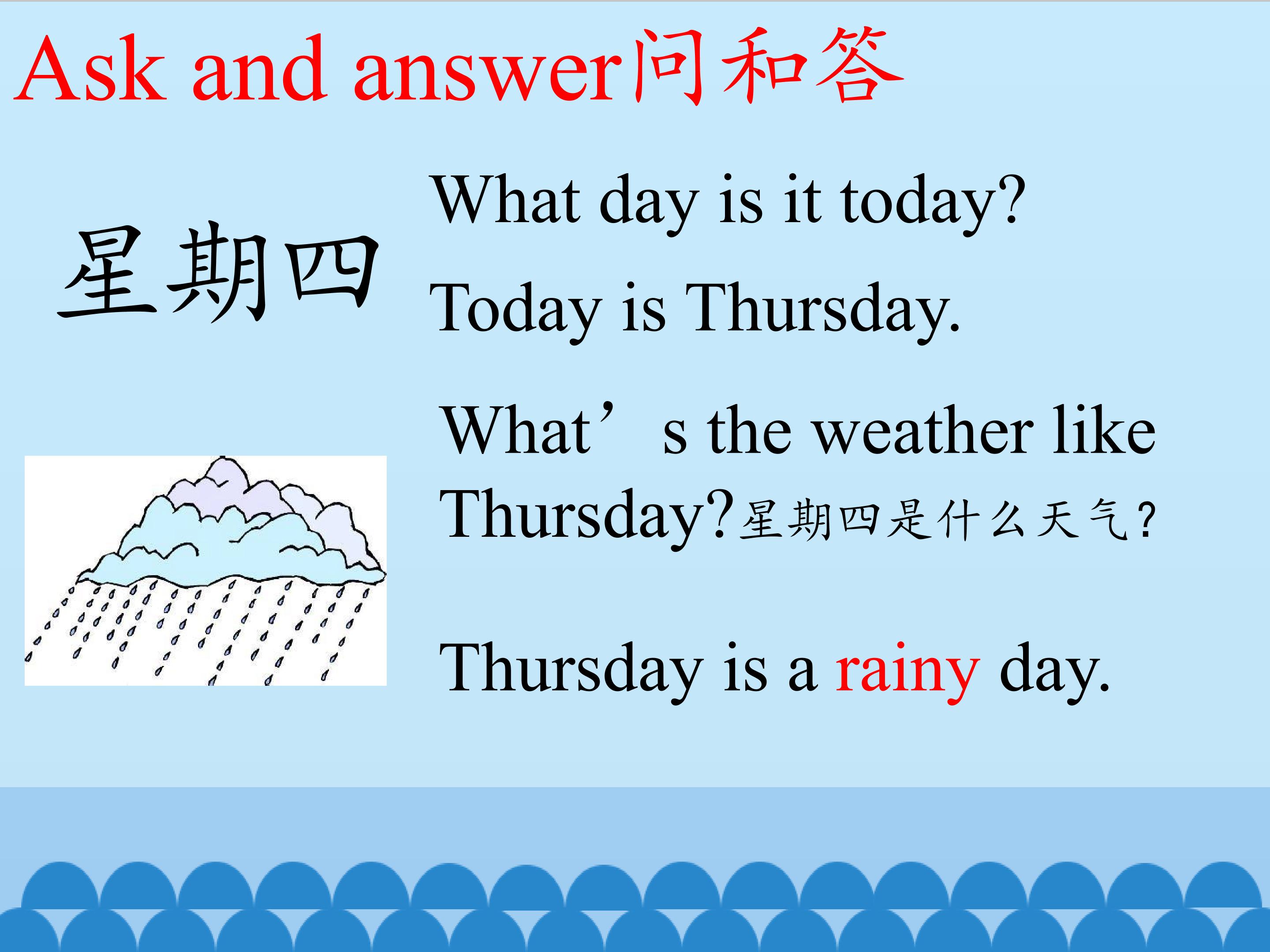 Ask and answer问和答

星期四

What day is it today?

Today is Thursday.

What’s the weather like Thursday?星期四是什么天气?

Thursday is a rainy day.